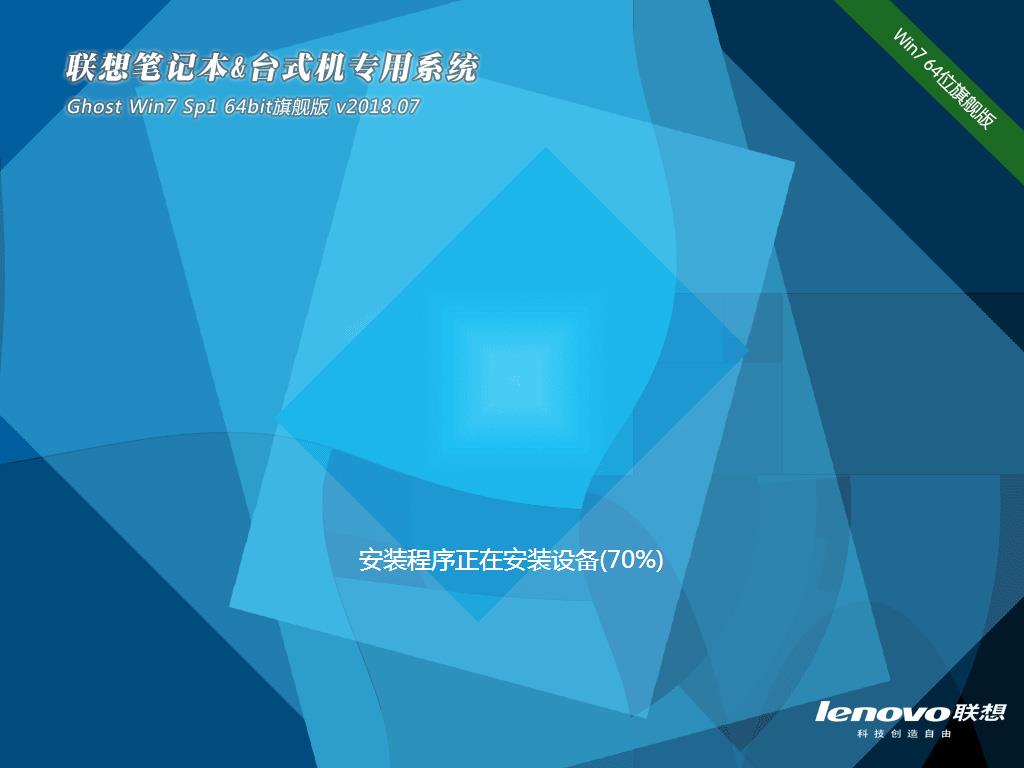 联想笔记本&台式机专用系统
Ghost Win7 Sp1 64bit旗舰版 v2018.07

Win7 64位旗舰版

安装程序正在安装设备(70%)

lenovo联想
科技创造自由